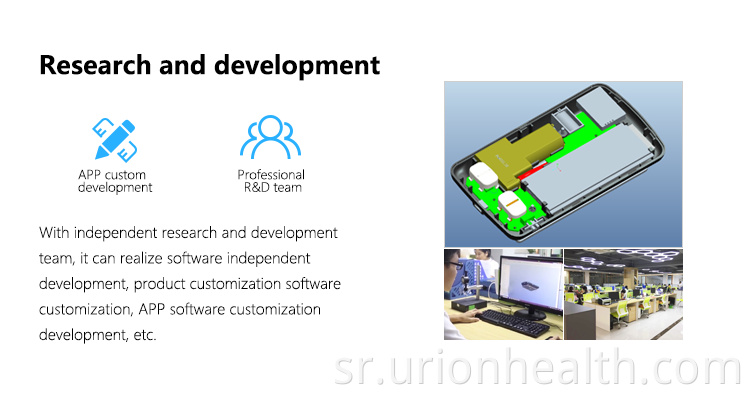 Research and development

APP custom development

Professional R&D team

With independent research and development team, it can realize software independent development, product customization software customization, APP software customization development, etc.

sr.urionhealth.com